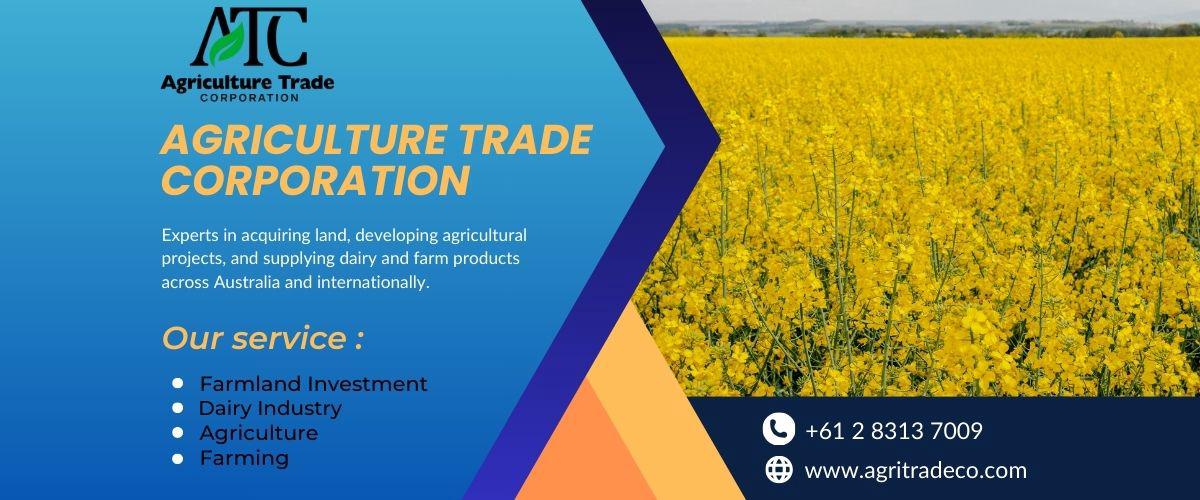 ATC
Agriculture Trade
CORPORATION

AGRICULTURE TRADE CORPORATION

Experts in acquiring land, developing agricultural projects, and supplying dairy and farm products across Australia and internationally.

Our service :

- Farmland Investment
- Dairy Industry
- Agriculture
- Farming

+61 2 8313 7009
www.agritradeco.com